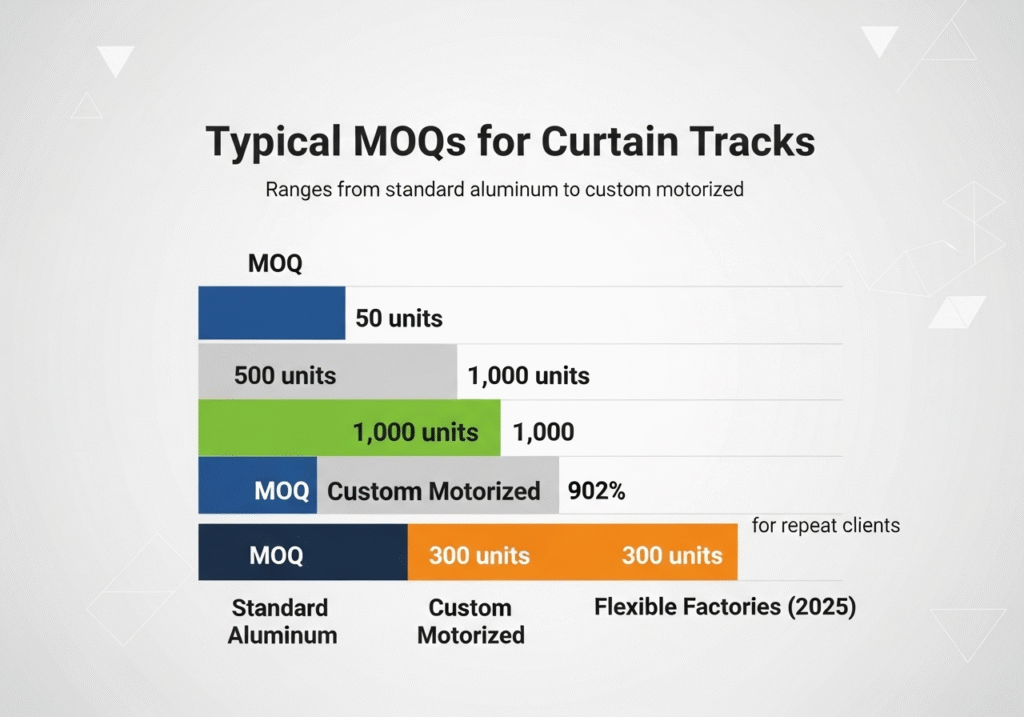 Typical MOQs for Curtain Tracks

Ranges from standard aluminum to custom motorized

MOQ

50 units

500 units

1,000 units

1,000 units

1,000

MOQ

Custom Motorized

902%

for repeat clients

MOQ

300 units

300 units

Standard Aluminum

Custom Motorized

Flexible Factories (2025)